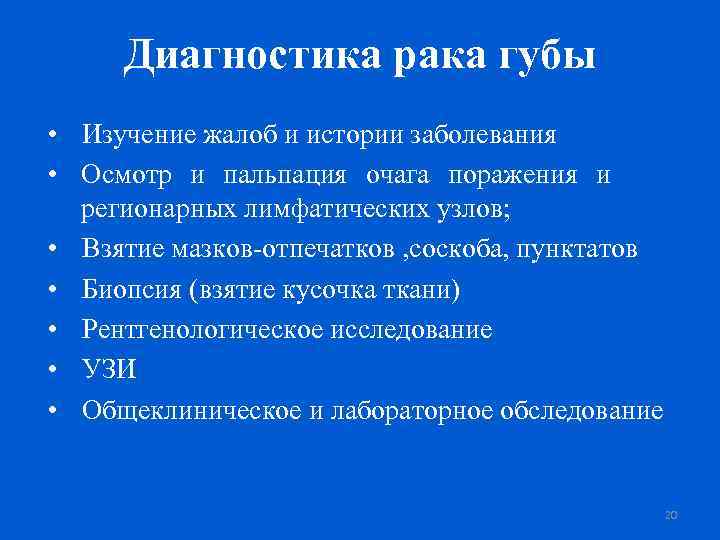 Диагностика рака губы

• Изучение жалоб и истории заболевания
• Осмотр и пальпация очага поражения и регионарных лимфатических узлов;
• Взятие мазков-отпечатков ,соскоба, пунктатов
• Биопсия (взятие кусочка ткани)
• Рентгенологическое исследование
• УЗИ
• Общеклиническое и лабораторное обследование

20